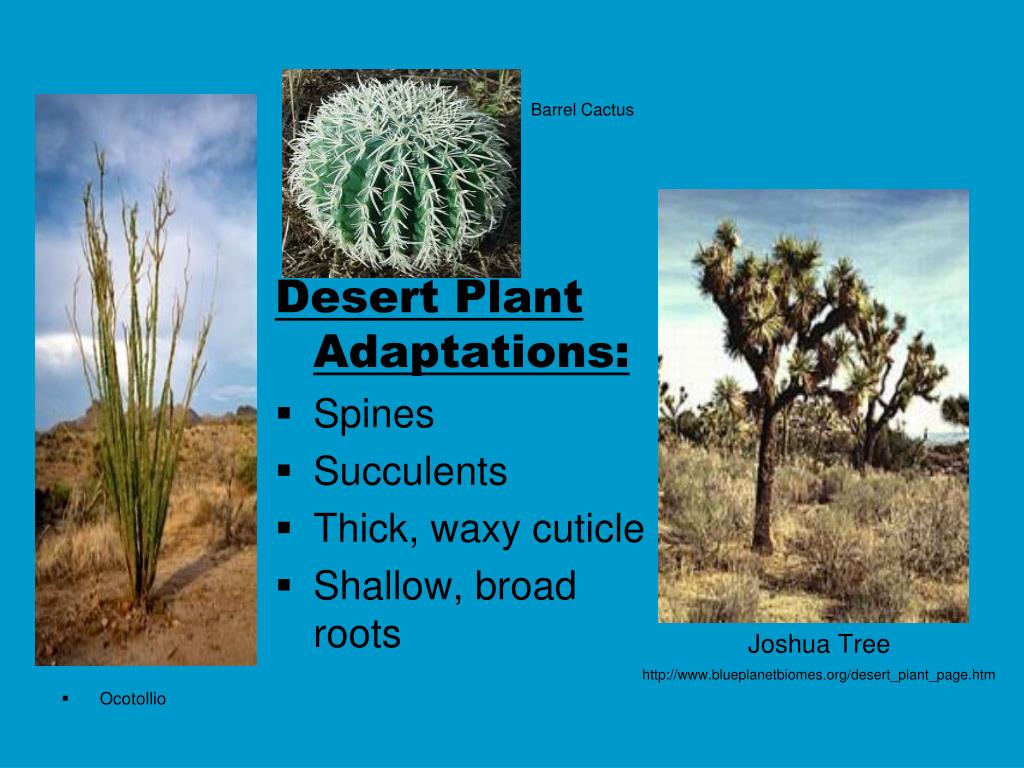 Barrel Cactus

Desert Plant Adaptations:
▪ Spines
▪ Succulents
▪ Thick, waxy cuticle
▪ Shallow, broad roots

Joshua Tree

http://www.blueplanetbiomes.org/desert_plant_page.htm

▪ Ocotollio